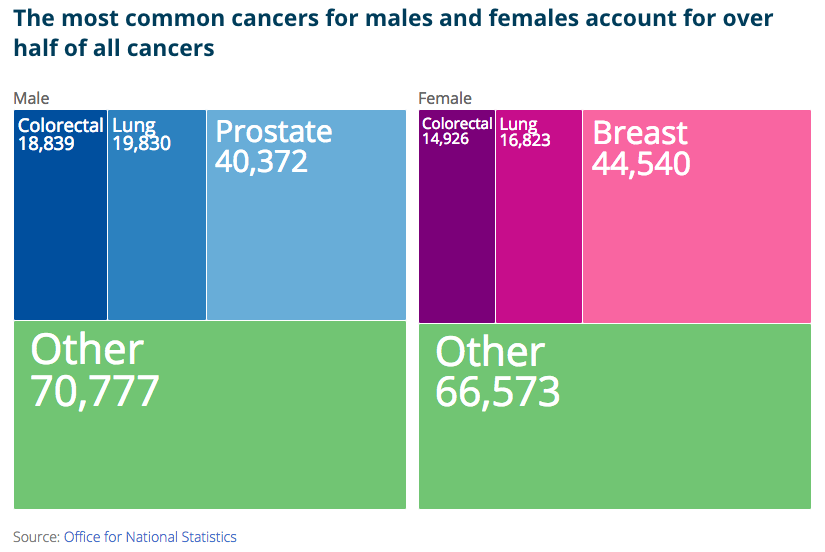 The most common cancers for males and females account for over half of all cancers

Male

Colorectal 18,839

Lung 19,830

Prostate 40,372

Other 70,777

Female

Colorectal 14,926

Lung 16,823

Breast 44,540

Other 66,573

Source: Office for National Statistics